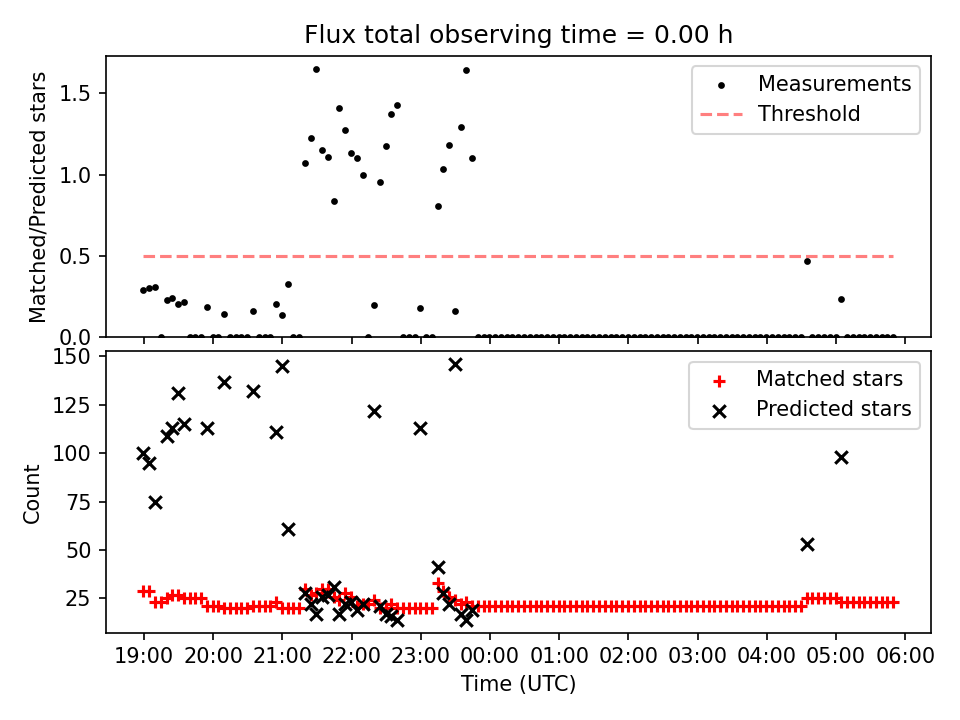 Flux total observing time = 0.00 h

Matched/Predicted stars

1.5
1.0
0.5
0.0

Measurements
Threshold

Count

150
125
100
75
50
25

Matched stars
Predicted stars

19:00 20:00 21:00 22:00 23:00 00:00 01:00 02:00 03:00 04:00 05:00 06:00

Time (UTC)